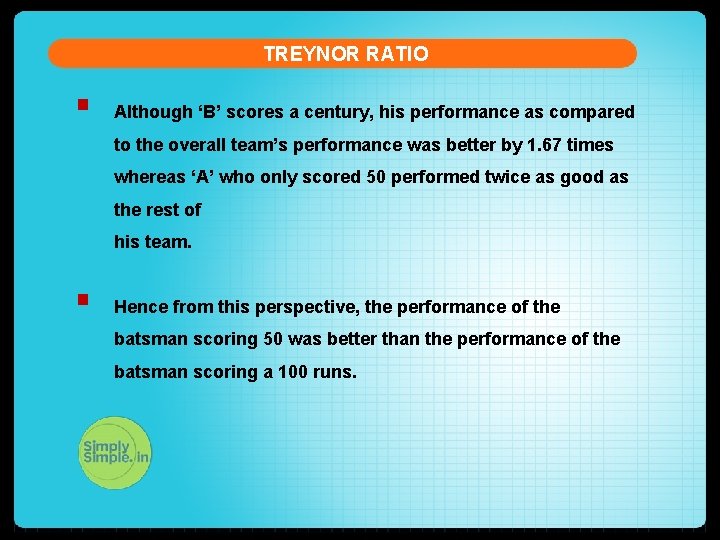 TREYNOR RATIO

Although ‘B’ scores a century, his performance as compared to the overall team’s performance was better by 1.67 times whereas ‘A’ who only scored 50 performed twice as good as the rest of
his team.

Hence from this perspective, the performance of the batsman scoring 50 was better than the performance of the batsman scoring a 100 runs.

Simply Simple.in